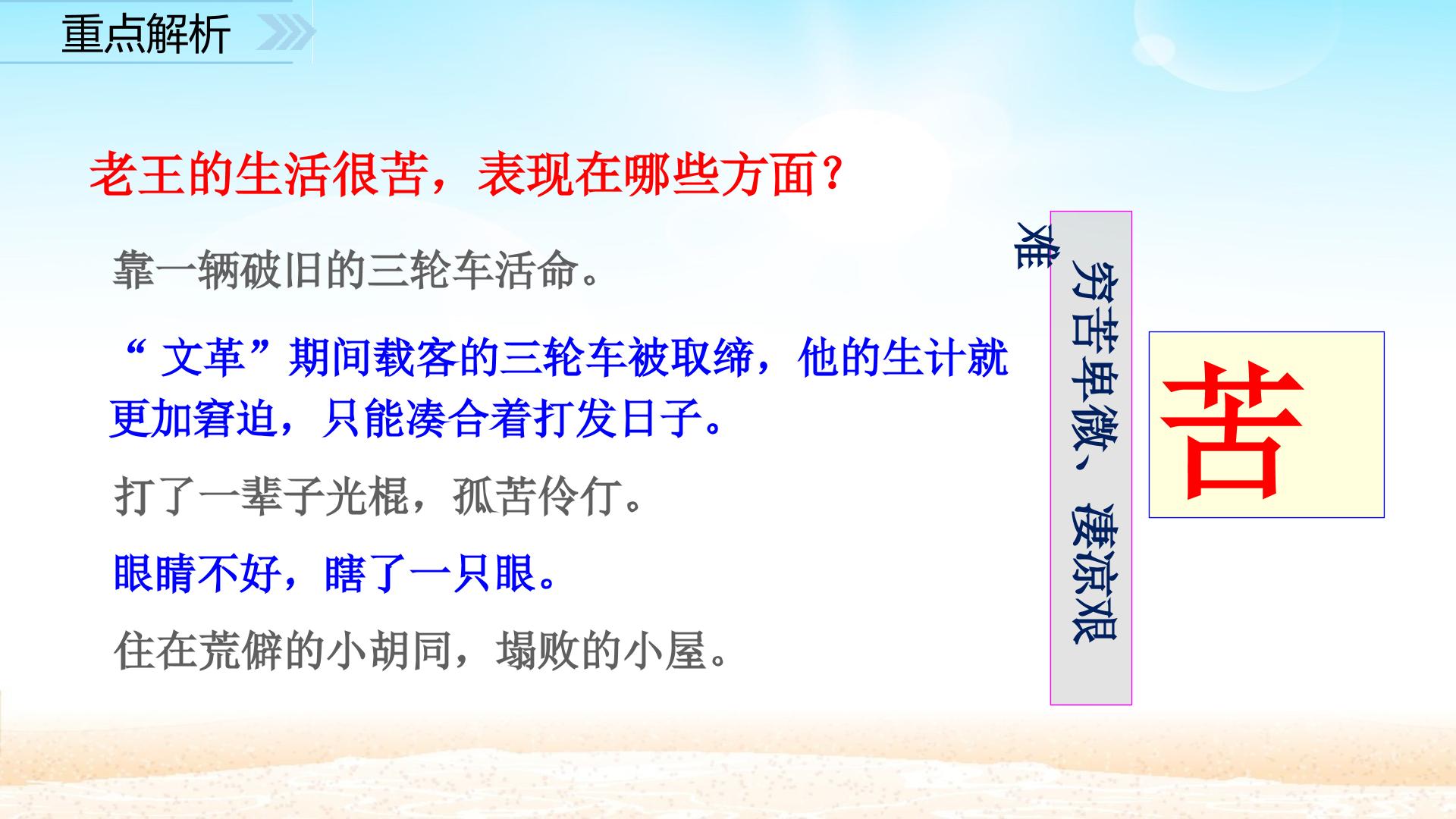 重点解析

老王的生活很苦，表现在哪些方面？

靠一辆破旧的三轮车活命。

“文革”期间载客的三轮车被取缔，他的生计就更加窘迫，只能凑合着打发日子。

打了一辈子光棍，孤苦伶仃。

眼睛不好，瞎了一只眼。

住在荒僻的小胡同，塌败的小屋。

穷苦卑微、凄凉艰难

苦